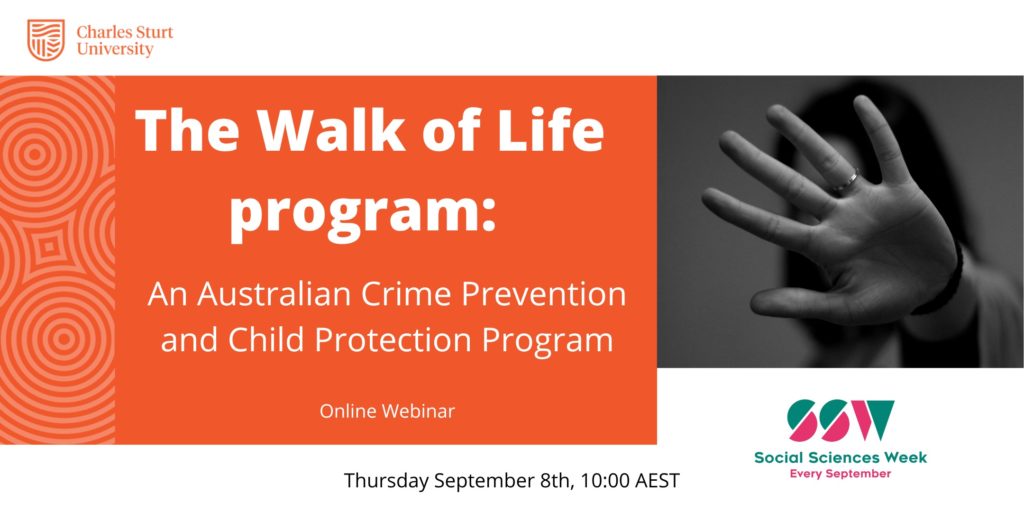 Charles Sturt University

The Walk of Life program:

An Australian Crime Prevention and Child Protection Program

Online Webinar

Thursday September 8th, 10:00 AEST

SSW
Social Sciences Week
Every September